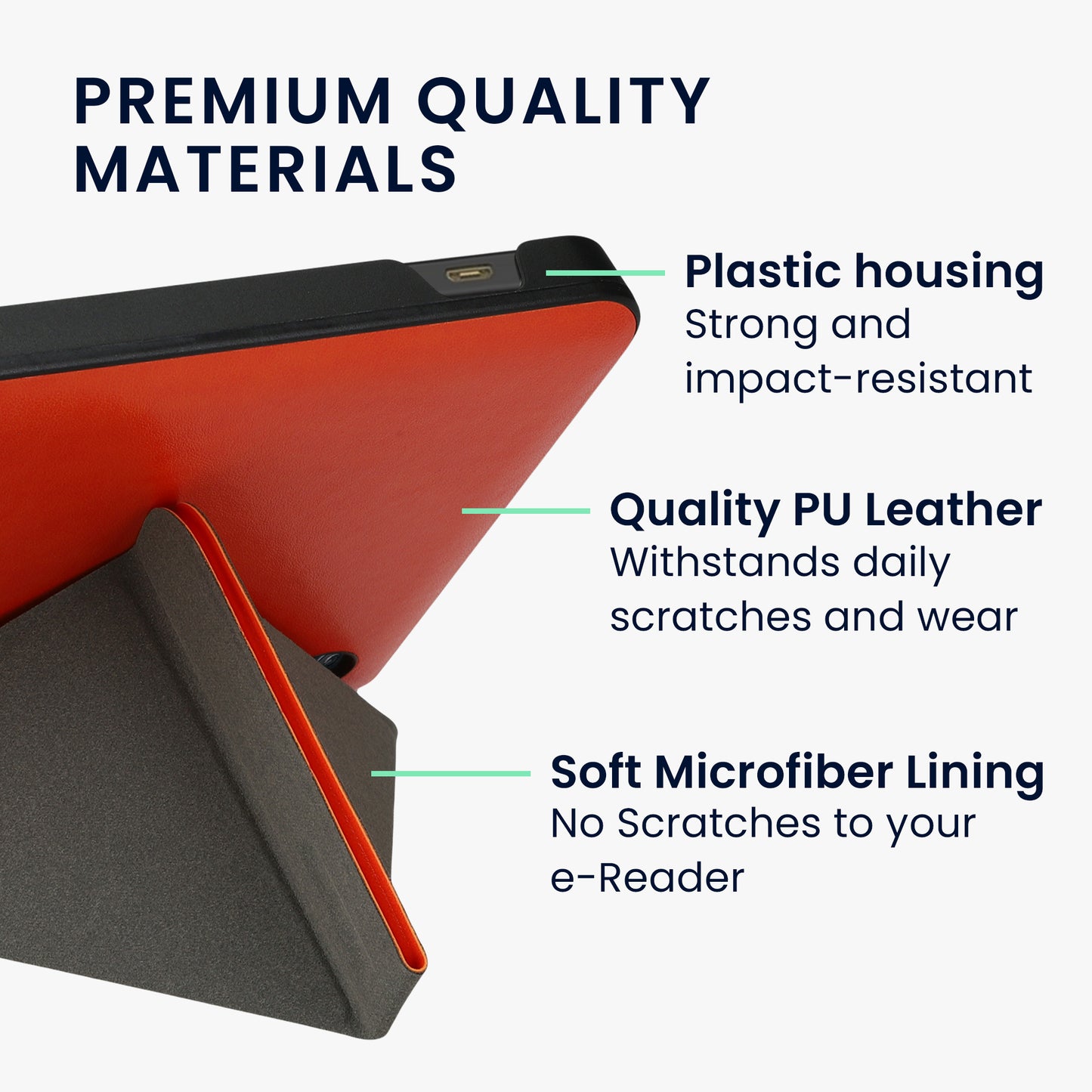 PREMIUM QUALITY MATERIALS

Plastic housing
Strong and impact-resistant

Quality PU Leather
Withstands daily scratches and wear

Soft Microfiber Lining
No Scratches to your e-Reader